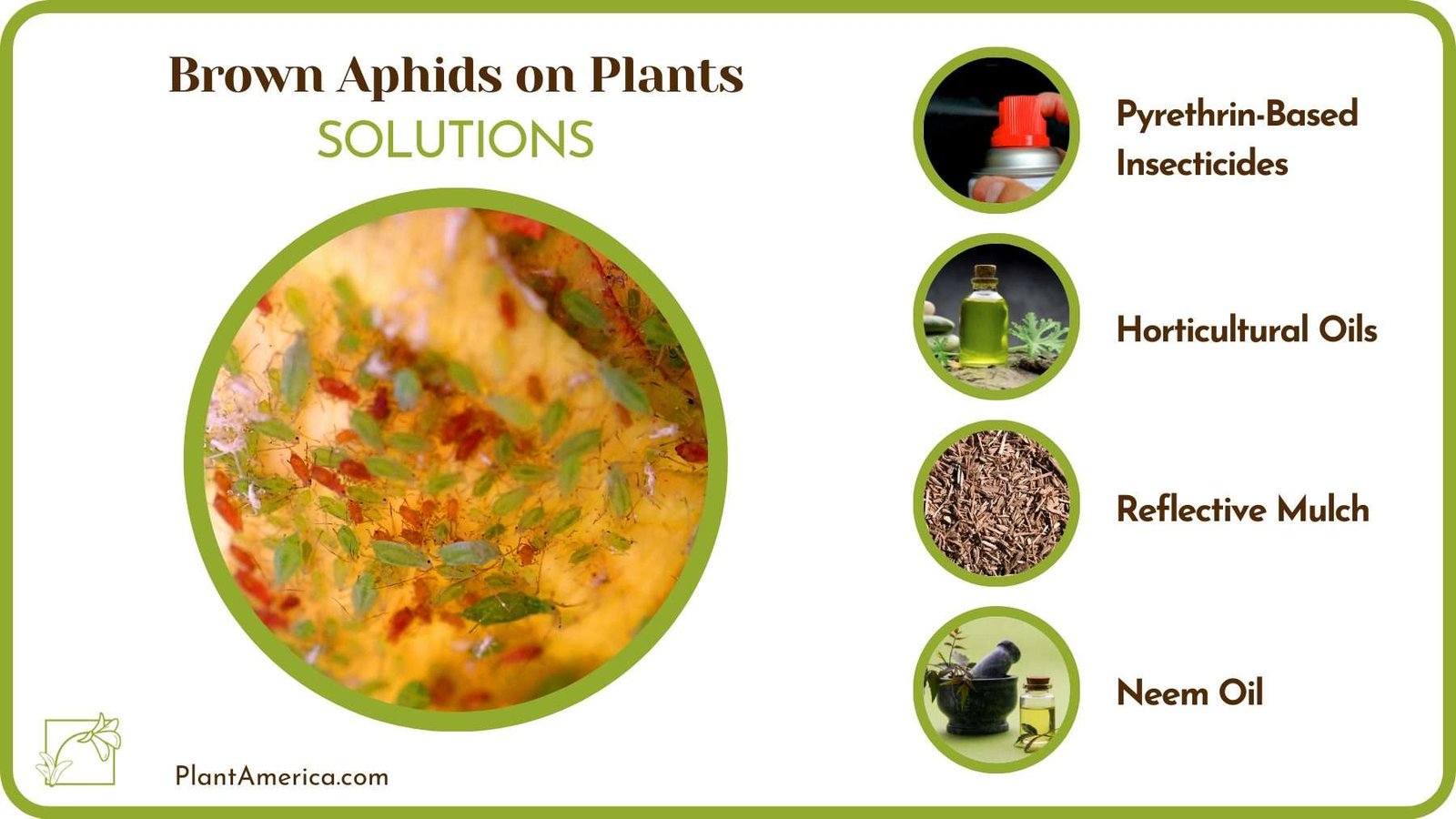 Brown Aphids on Plants
SOLUTIONS

Pyrethrin-Based Insecticides

Horticultural Oils

Reflective Mulch

Neem Oil

PlantAmerica.com